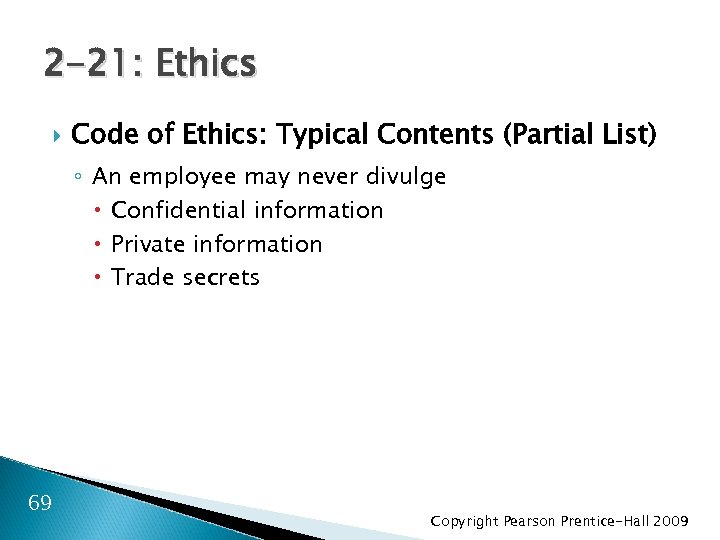 2-21: Ethics

Code of Ethics: Typical Contents (Partial List)

An employee may never divulge

Confidential information

Private information

Trade secrets

69

Copyright Pearson Prentice-Hall 2009